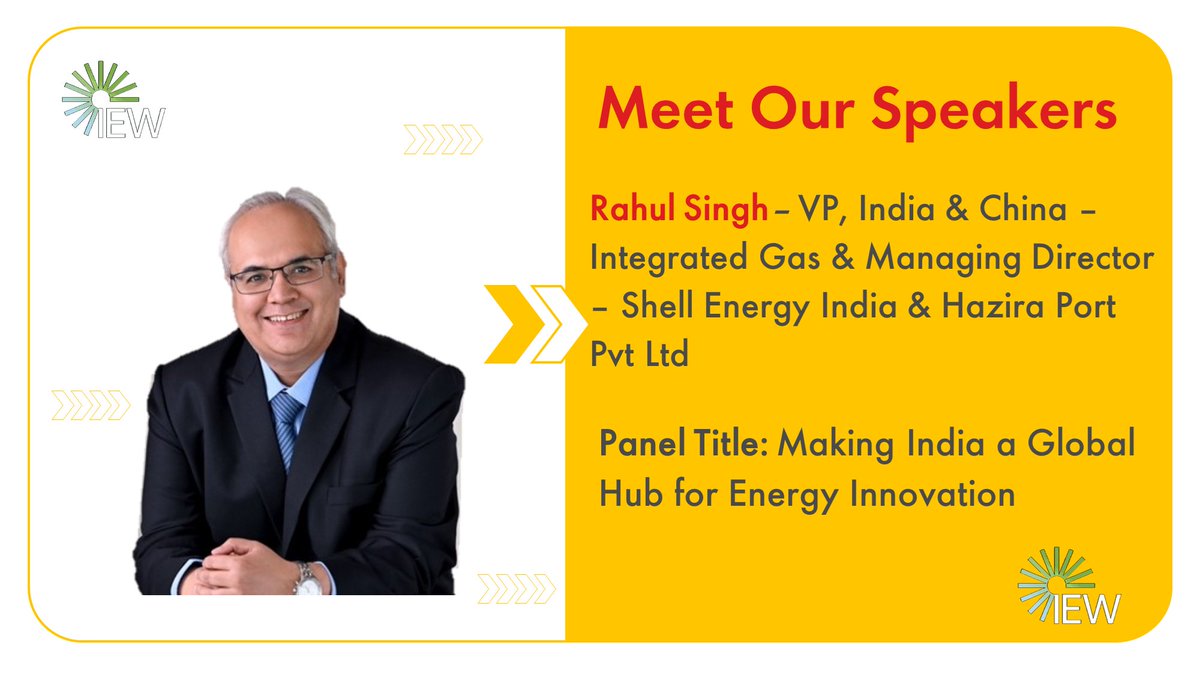 IEW

Meet Our Speakers

Rahul Singh – VP, India & China – Integrated Gas & Managing Director – Shell Energy India & Hazira Port Pvt Ltd

Panel Title: Making India a Global Hub for Energy Innovation

IEW